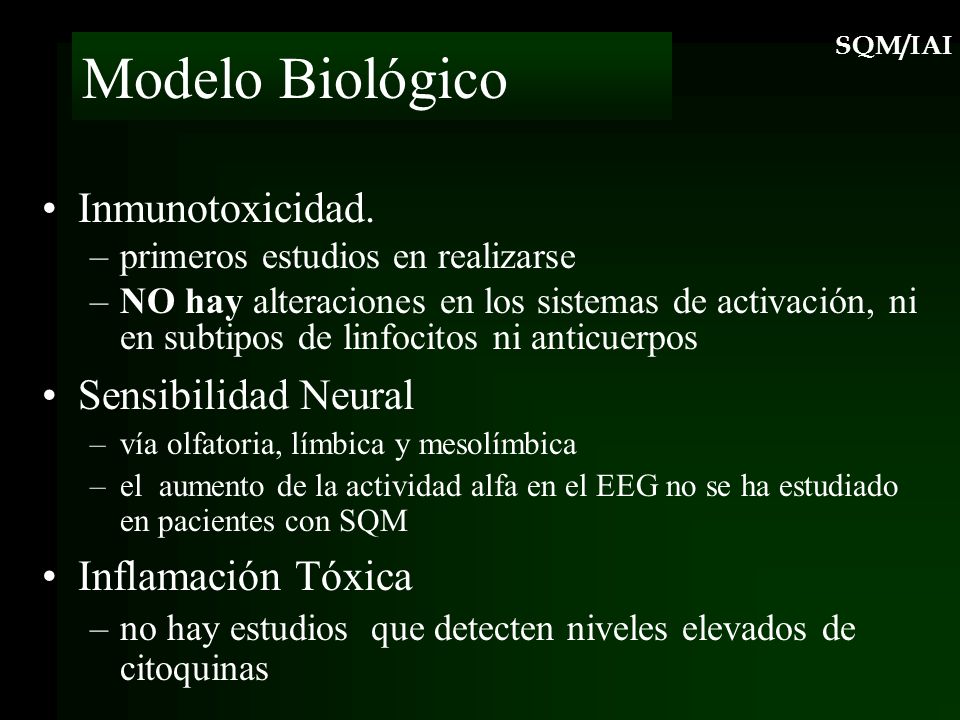 SQM/IAI

Modelo Biológico

• Inmunotoxicidad.
– primeros estudios en realizarse
– NO hay alteraciones en los sistemas de activación, ni en subtipos de linfocitos ni anticuerpos

• Sensibilidad Neural
– vía olfatoria, límbica y mesolímbica
– el aumento de la actividad alfa en el EEG no se ha estudiado en pacientes con SQM

• Inflamación Tóxica
– no hay estudios que detecten niveles elevados de citoquinas